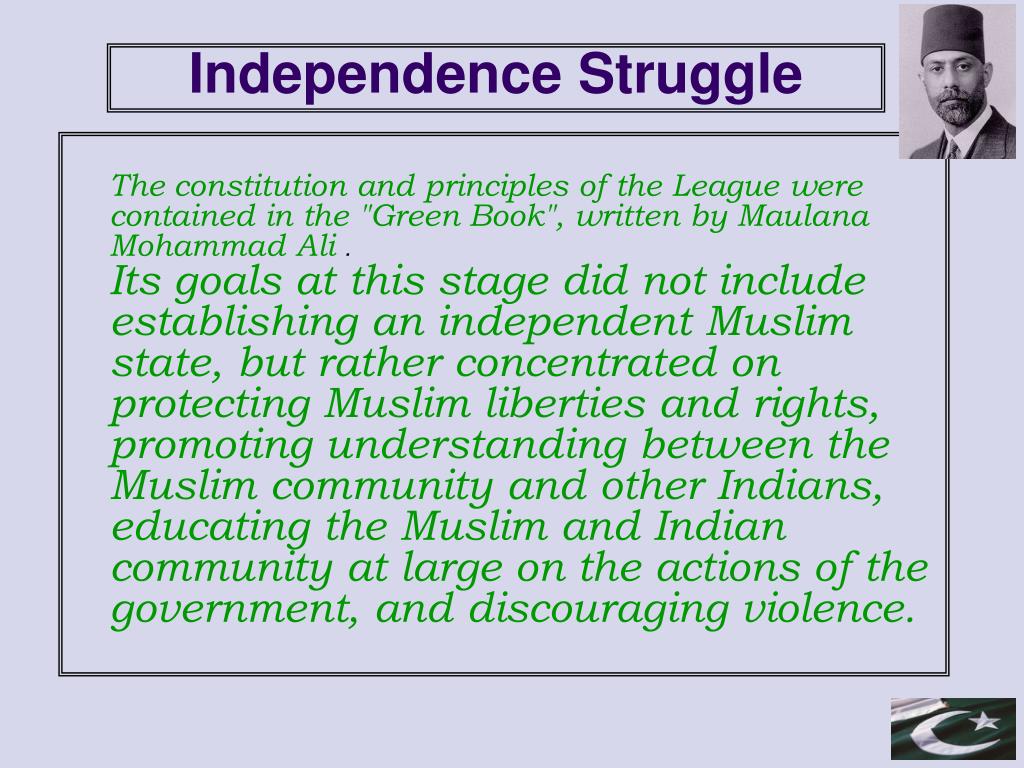 Independence Struggle

The constitution and principles of the League were contained in the "Green Book", written by Maulana Mohammad Ali .

Its goals at this stage did not include establishing an independent Muslim state, but rather concentrated on protecting Muslim liberties and rights, promoting understanding between the Muslim community and other Indians, educating the Muslim and Indian community at large on the actions of the government, and discouraging violence.